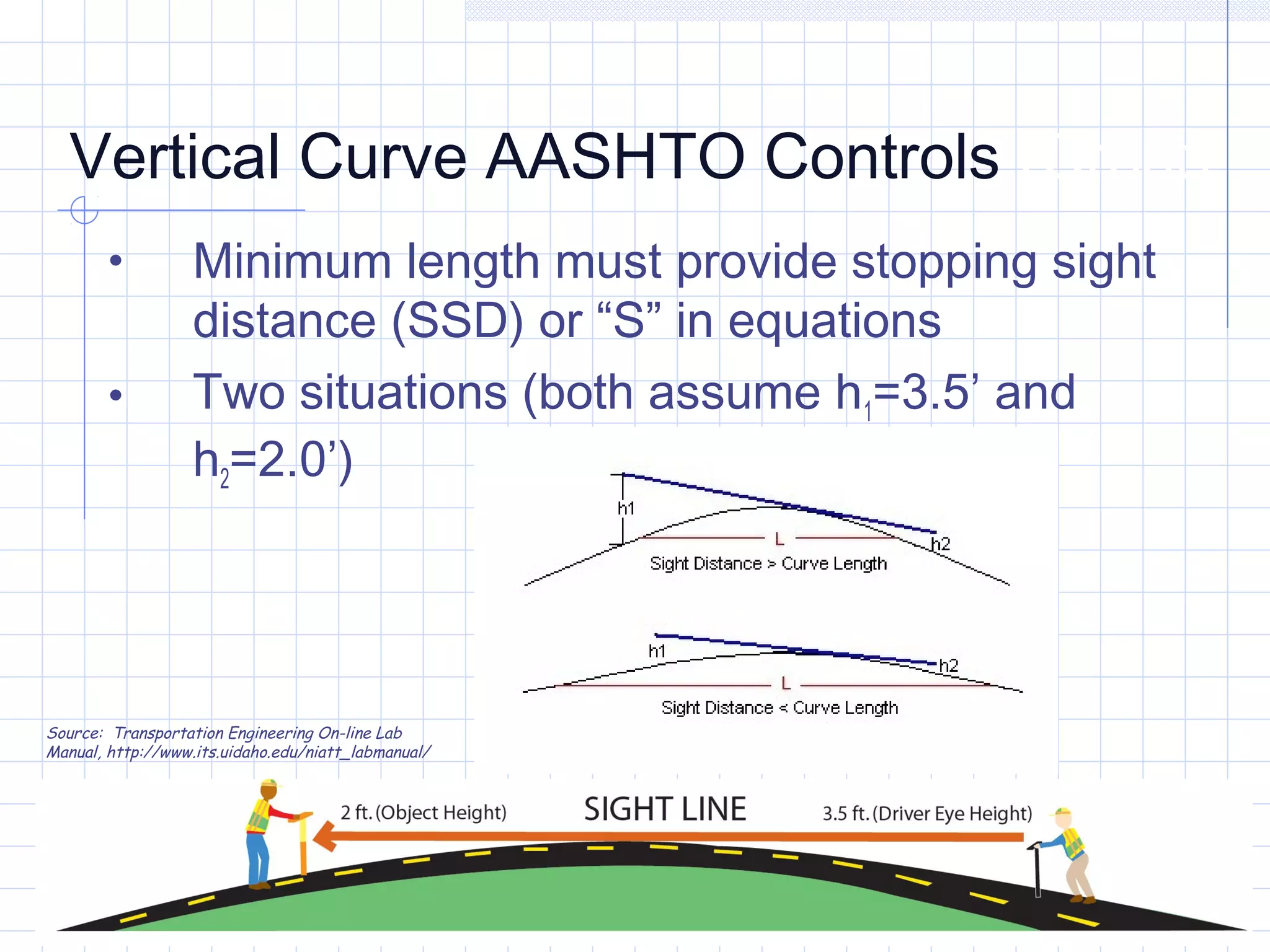 Vertical Curve AASHTO Controls

• Minimum length must provide stopping sight distance (SSD) or “S” in equations

• Two situations (both assume $h_1$=3.5’ and $h_2$=2.0’)

h1

L

h2

Sight Distance > Curve Length

h1

h2

L

Sight Distance < Curve Length

Source: Transportation Engineering On-line Lab Manual, http://www.its.uidaho.edu/niatt_labmanual/

2 ft. (Object Height)

SIGHT LINE

3.5 ft. (Driver Eye Height)